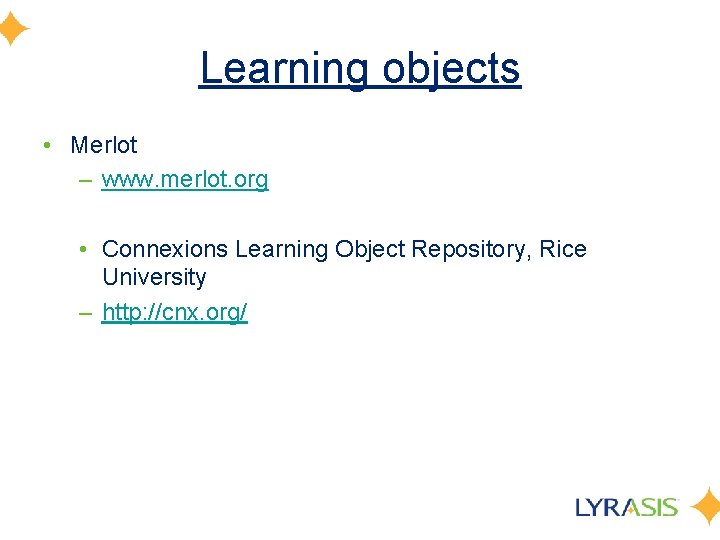 Learning objects

• Merlot
– www.merlot.org

• Connexions Learning Object Repository, Rice University
– http://cnx.org/

LYRASIS